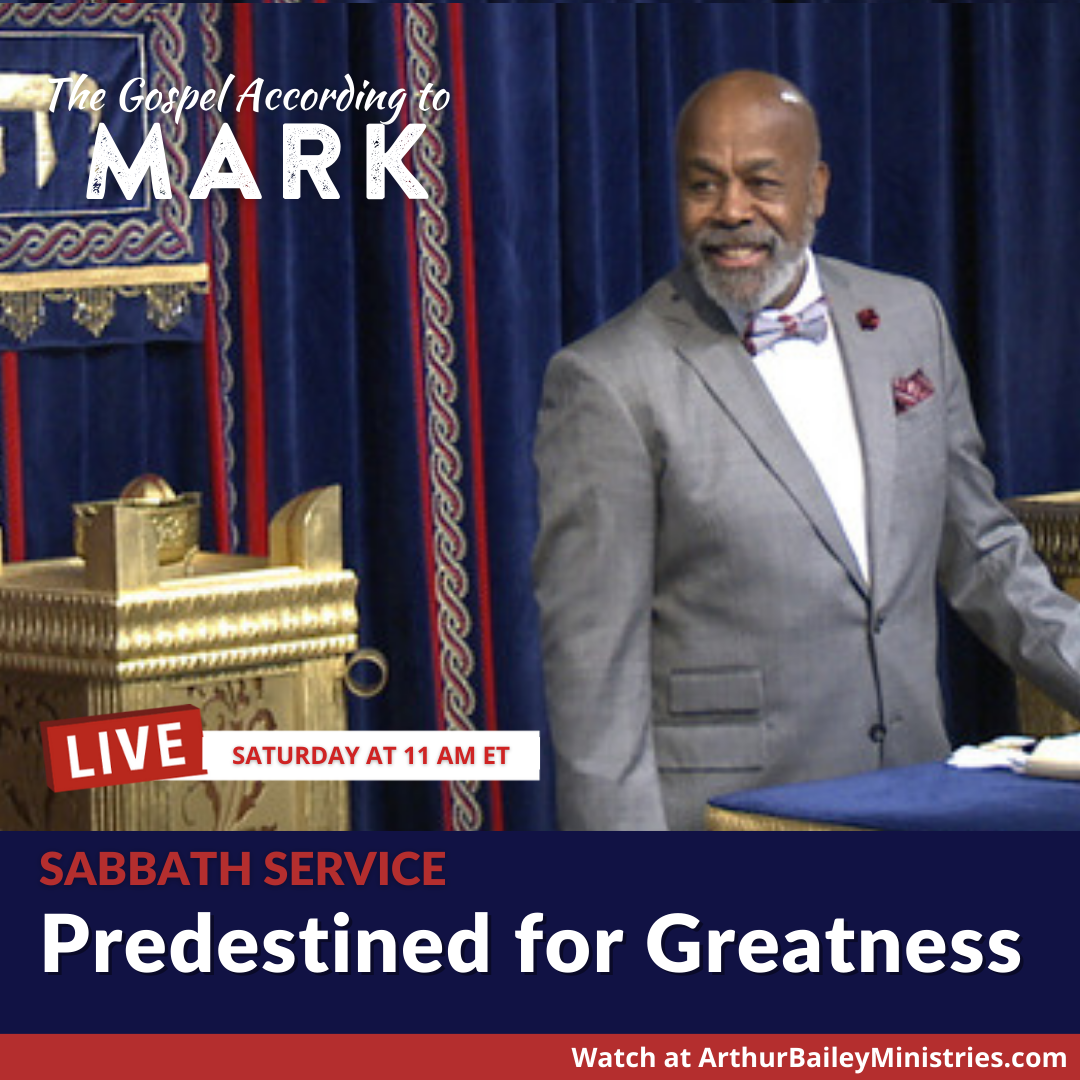 The Gospel According to
MARK

LIVE
SATURDAY AT 11 AM ET

SABBATH SERVICE
Predestined for Greatness

Watch at ArthurBaileyMinistries.com